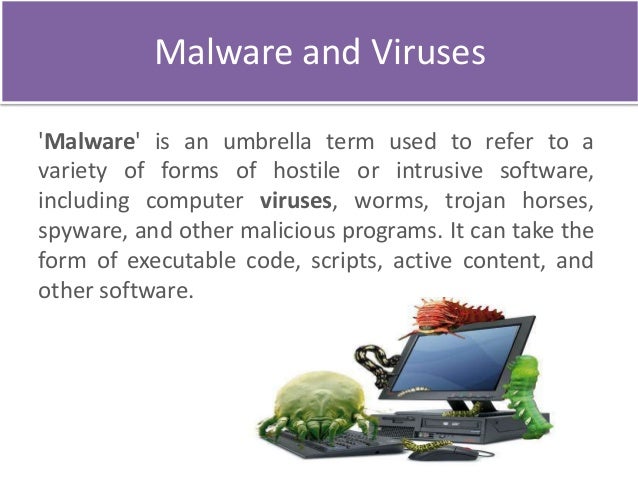 Malware and Viruses

'Malware' is an umbrella term used to refer to a variety of forms of hostile or intrusive software, including computer viruses, worms, trojan horses, spyware, and other malicious programs. It can take the form of executable code, scripts, active content, and other software.